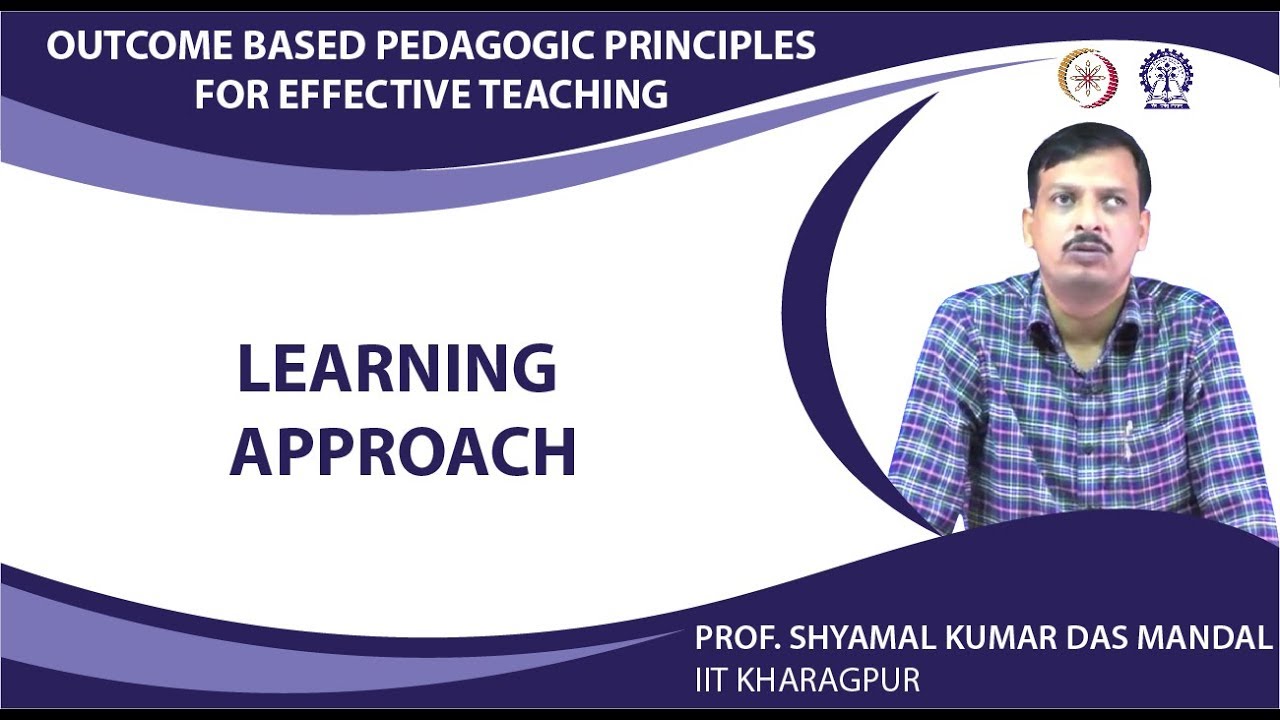 OUTCOME BASED PEDAGOGIC PRINCIPLES
FOR EFFECTIVE TEACHING

LEARNING
APPROACH

PROF. SHYAMAL KUMAR DAS MANDAL
IIT KHARAGPUR